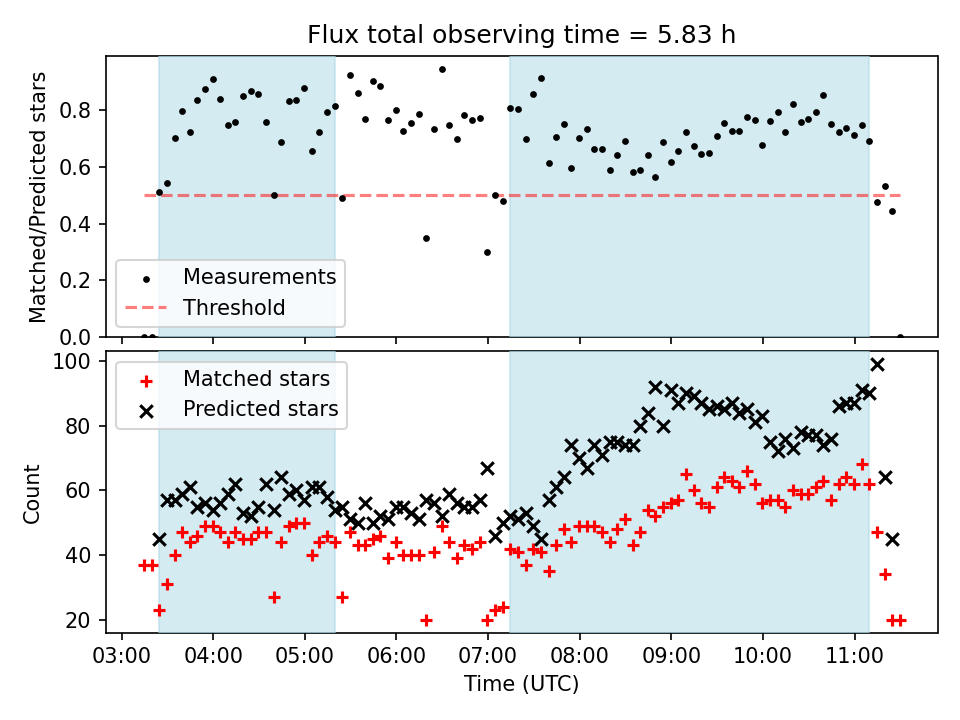 Flux total observing time = 5.83 h

Matched/Predicted stars

0.8
0.6
0.4
0.2
0.0

Measurements
Threshold

Count

100
80
60
40
20

Matched stars
Predicted stars

03:00
04:00
05:00
06:00
07:00
08:00
09:00
10:00
11:00

Time (UTC)